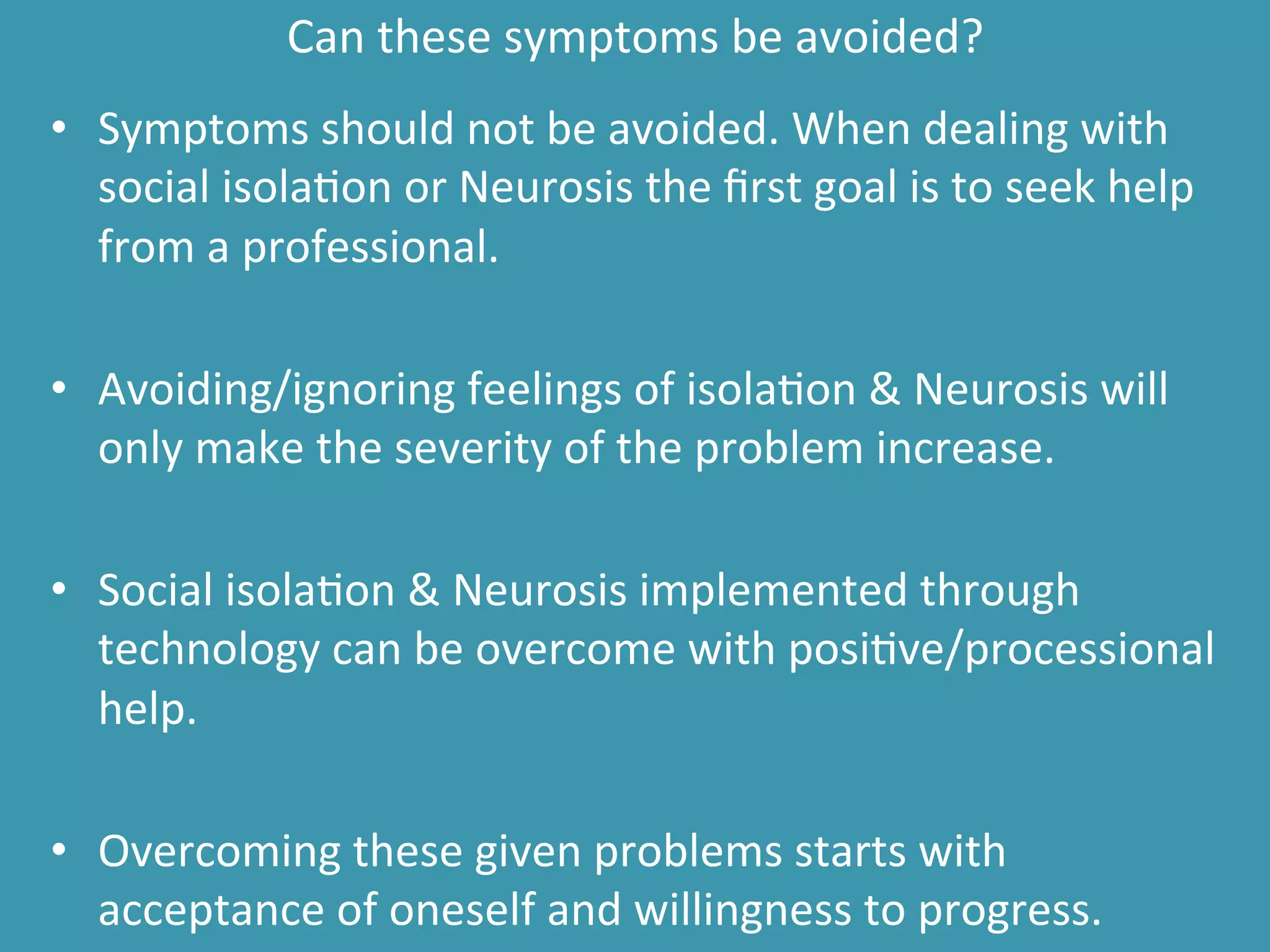 Can these symptoms be avoided?

• Symptoms should not be avoided. When dealing with social isolation or Neurosis the first goal is to seek help from a professional.

• Avoiding/ignoring feelings of isolation & Neurosis will only make the severity of the problem increase.

• Social isolation & Neurosis implemented through technology can be overcome with positive/processional help.

• Overcoming these given problems starts with acceptance of oneself and willingness to progress.